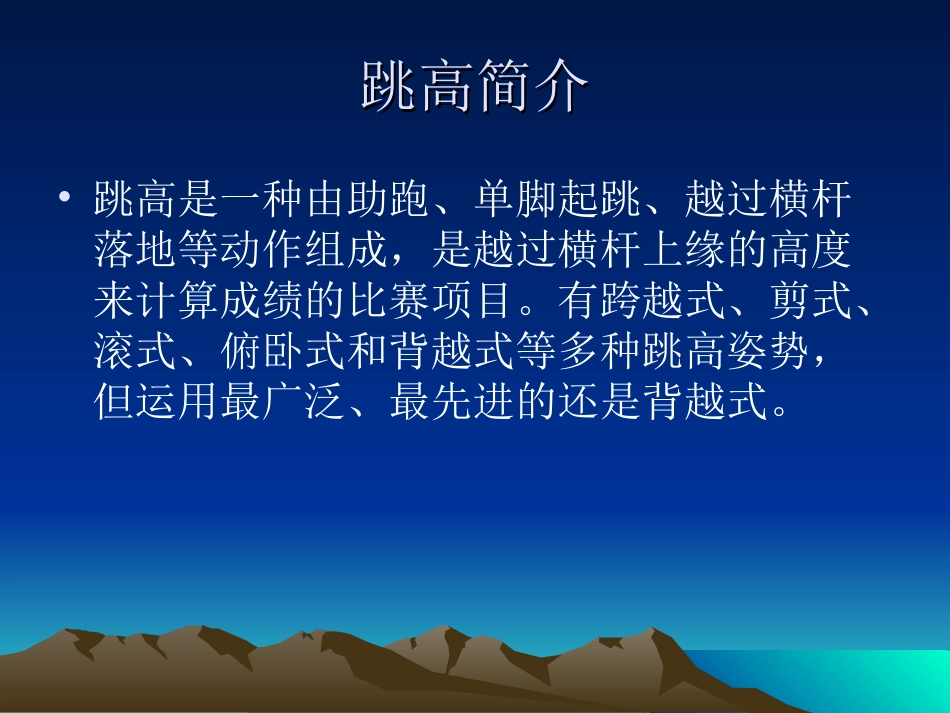 跳高简介

• 跳高是一种由助跑、单脚起跳、越过横杆落地等动作组成，是越过横杆上缘的高度来计算成绩的比赛项目。有跨越式、剪式、滚式、俯卧式和背越式等多种跳高姿势，但运用最广泛、最先进的还是背越式。